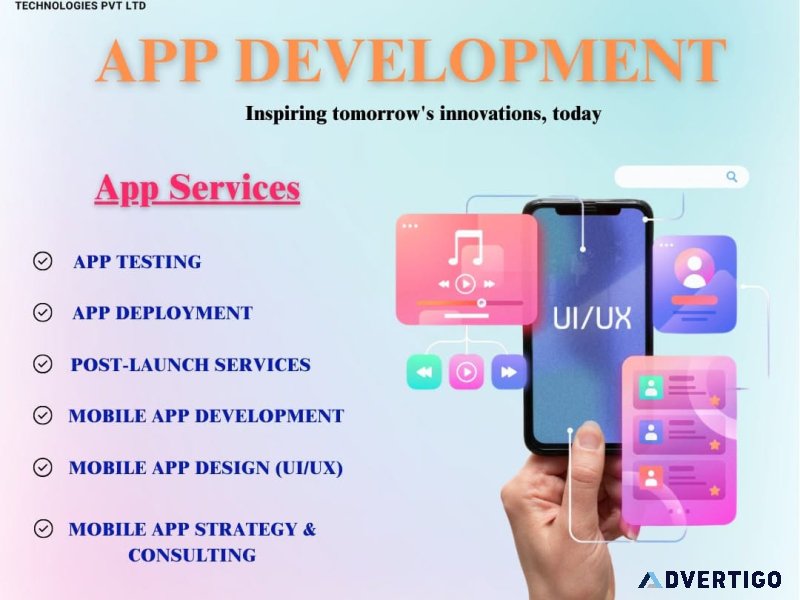 TECHNOLOGIES PVT LTD

APP DEVELOPMENT

Inspiring tomorrow's innovations, today

App Services

APP TESTING

APP DEPLOYMENT

POST-LAUNCH SERVICES

MOBILE APP DEVELOPMENT

MOBILE APP DESIGN (UI/UX)

MOBILE APP STRATEGY & CONSULTING

UI/UX

ADVERTIGO